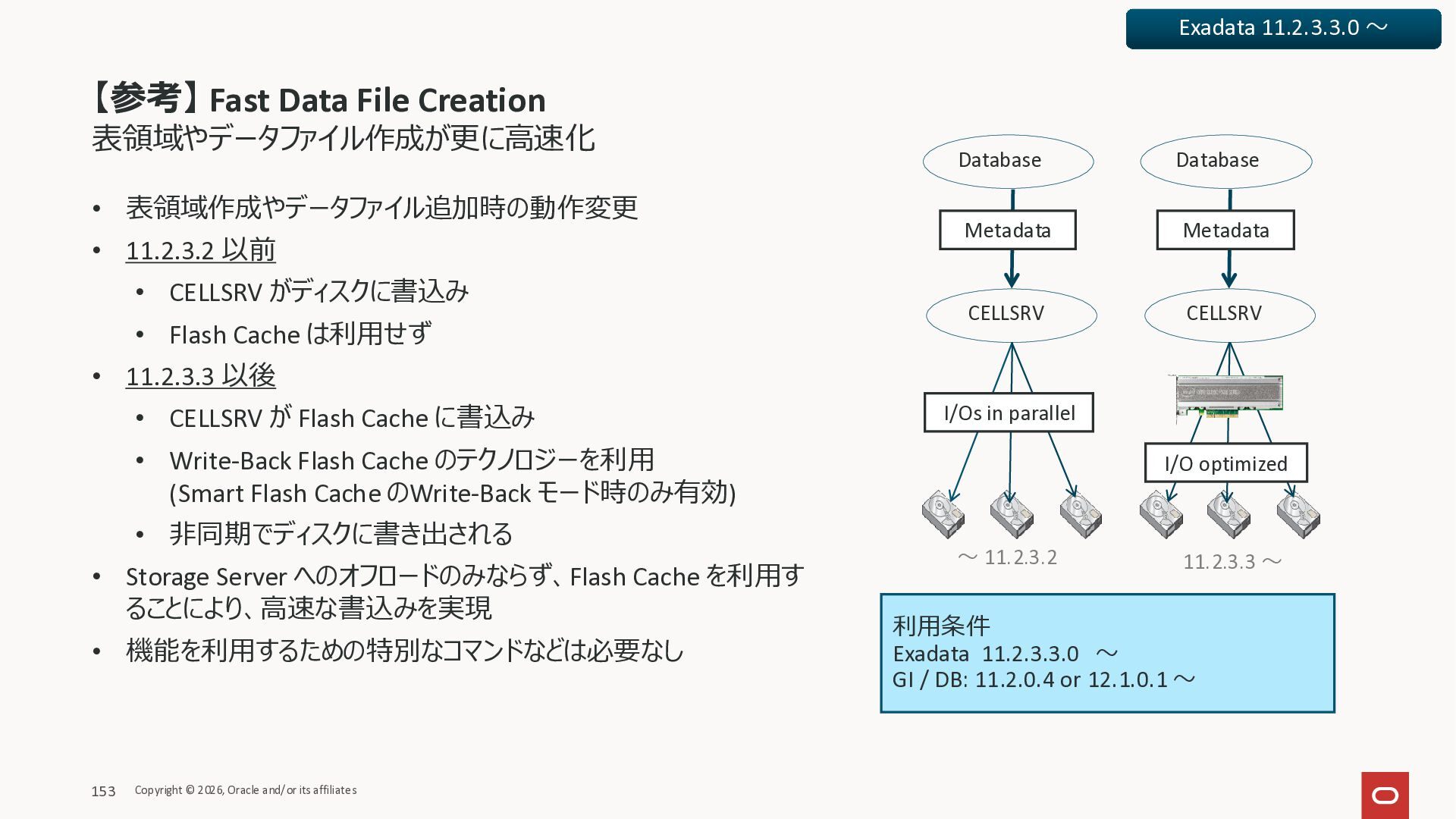 Exadata 11.2.3.3.0 ～

【参考】Fast Data File Creation
表領域やデータファイル作成が更に高速化

• 表領域作成やデータファイル追加時の動作変更
• 11.2.3.2 以前
  • CELLSRV がディスクに書込み
  • Flash Cache は利用せず
• 11.2.3.3 以後
  • CELLSRV が Flash Cache に書込み
  • Write-Back Flash Cache のテクノロジーを利用 (Smart Flash Cache のWrite-Back モード時のみ有効)
  • 非同期でディスクに書き出される
• Storage Server へのオフロードのみならず、Flash Cache を利用することにより、高速な書込みを実現
• 機能を利用するための特別なコマンドなどは必要なし

Database
Metadata
CELLSRV
I/Os in parallel
～ 11.2.3.2

Database
Metadata
CELLSRV
I/O optimized
11.2.3.3 ～

利用条件
Exadata 11.2.3.3.0 ～
GI / DB: 11.2.0.4 or 12.1.0.1 ～

153 Copyright © 2026, Oracle and/or its affiliates